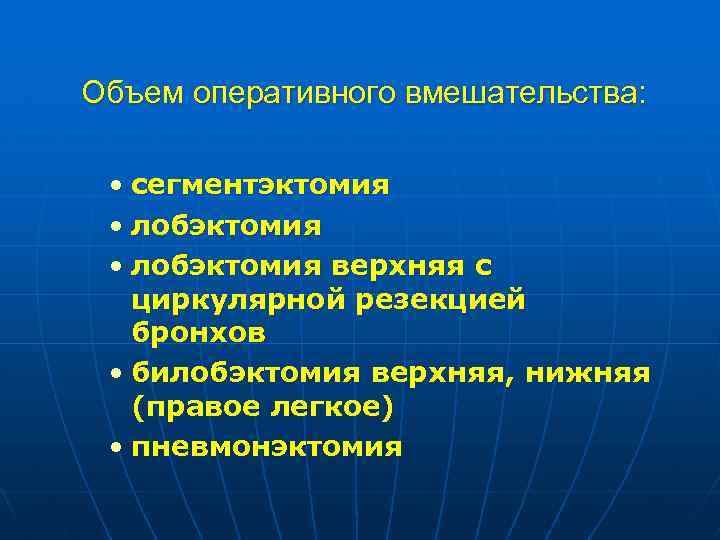 Объем оперативного вмешательства:

• сегментэктомия
• лобэктомия
• лобэктомия верхняя с циркулярной резекцией бронхов
• билобэктомия верхняя, нижняя (правое легкое)
• пневмонэктомия